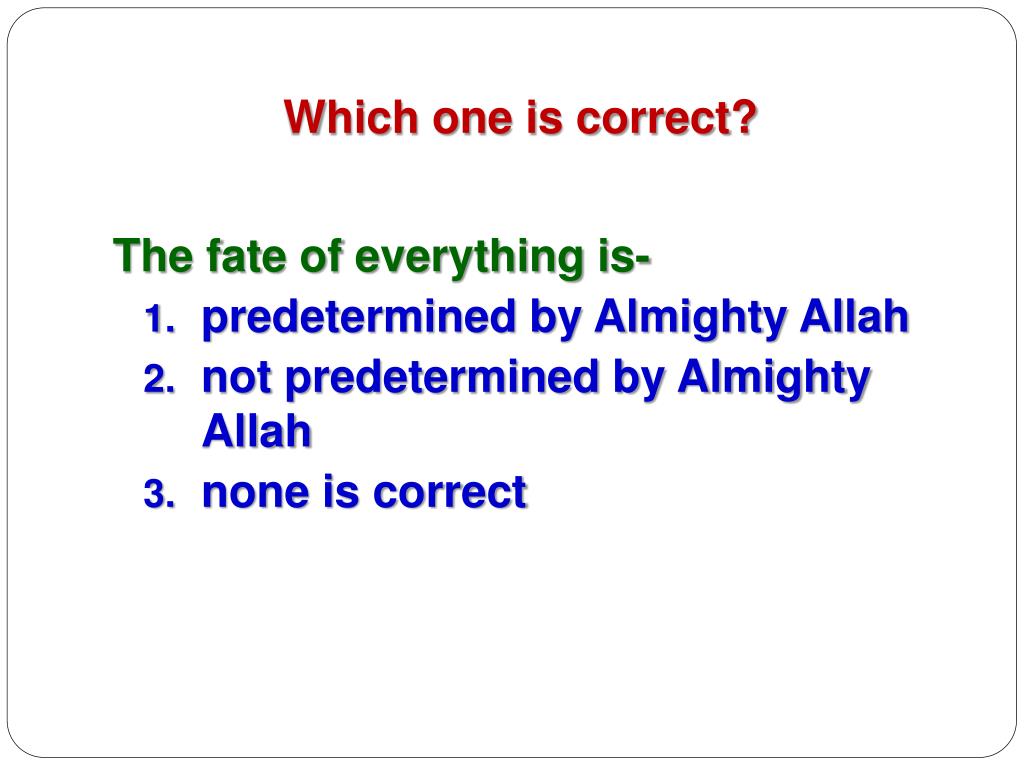 Which one is correct?

The fate of everything is-
1. predetermined by Almighty Allah
2. not predetermined by Almighty Allah
3. none is correct